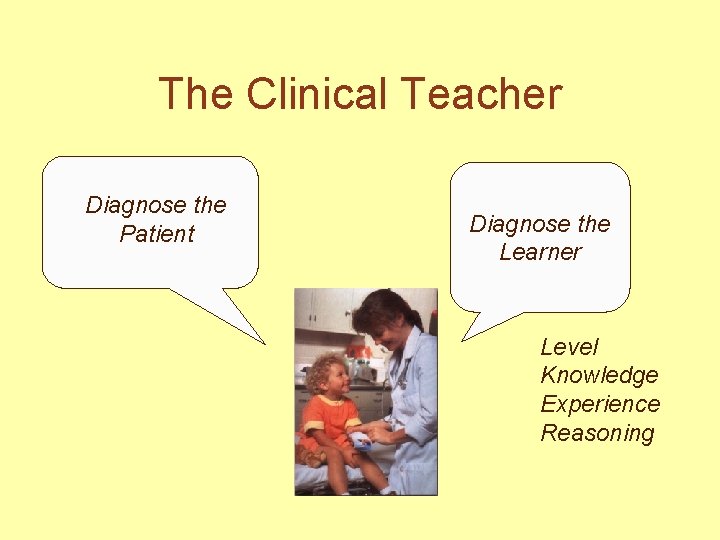 The Clinical Teacher

Diagnose the Patient

Diagnose the Learner

Level
Knowledge
Experience
Reasoning